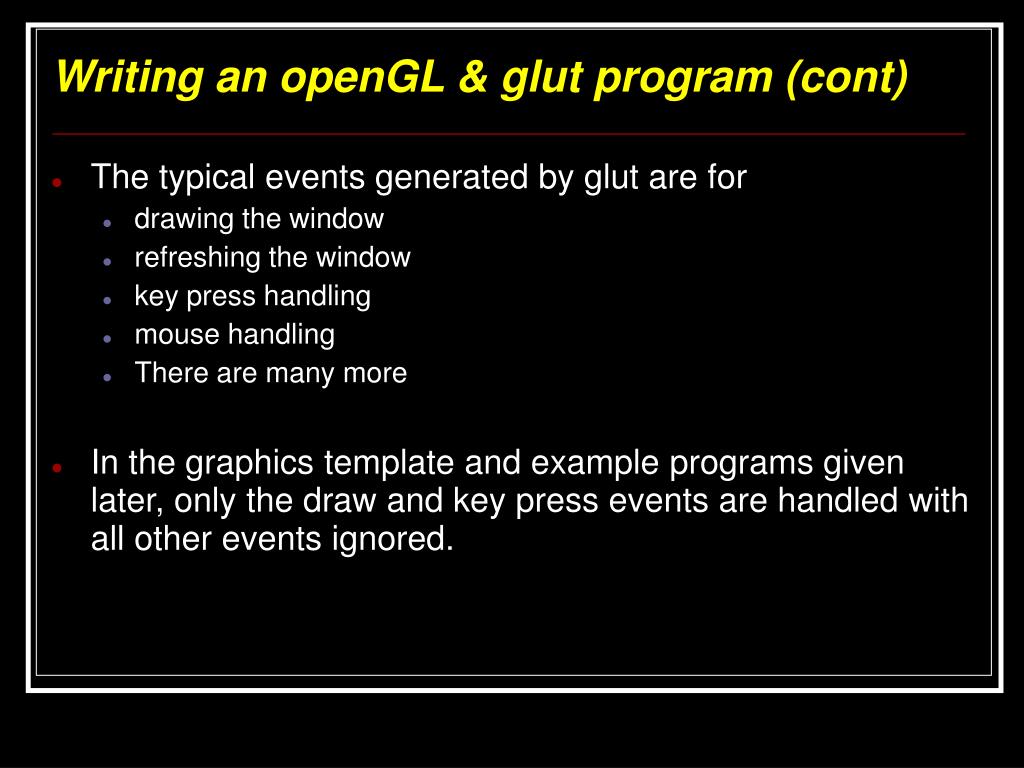 Writing an openGL & glut program (cont)

- The typical events generated by glut are for
  - drawing the window
  - refreshing the window
  - key press handling
  - mouse handling
  - There are many more

- In the graphics template and example programs given later, only the draw and key press events are handled with all other events ignored.